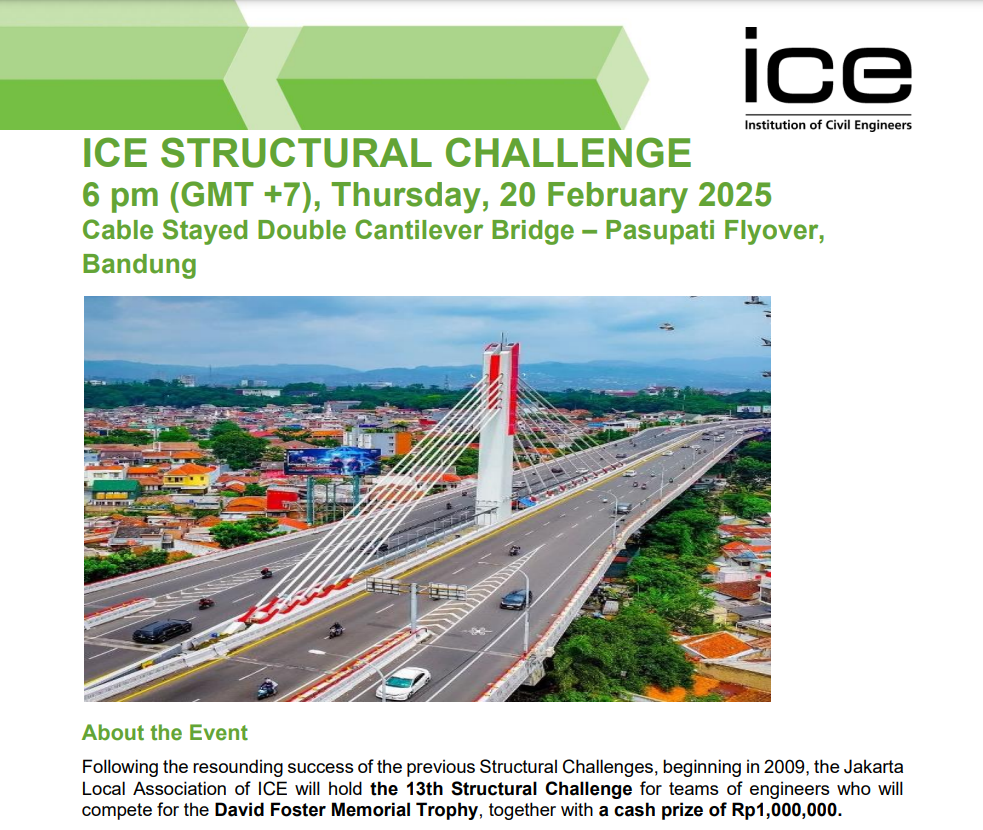 ice
Institution of Civil Engineers

ICE STRUCTURAL CHALLENGE
6 pm (GMT +7), Thursday, 20 February 2025
Cable Stayed Double Cantilever Bridge – Pasupati Flyover, Bandung

About the Event

Following the resounding success of the previous Structural Challenges, beginning in 2009, the Jakarta Local Association of ICE will hold the 13th Structural Challenge for teams of engineers who will compete for the David Foster Memorial Trophy, together with a cash prize of Rp1,000,000.